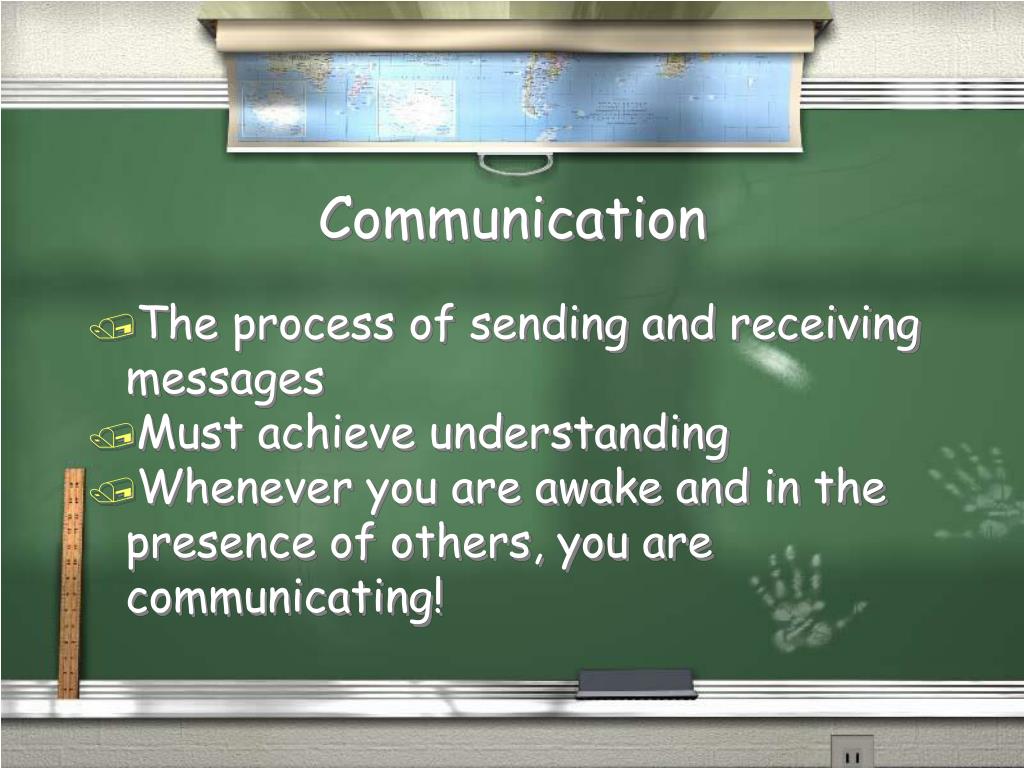 Communication

The process of sending and receiving messages
Must achieve understanding
Whenever you are awake and in the presence of others, you are communicating!